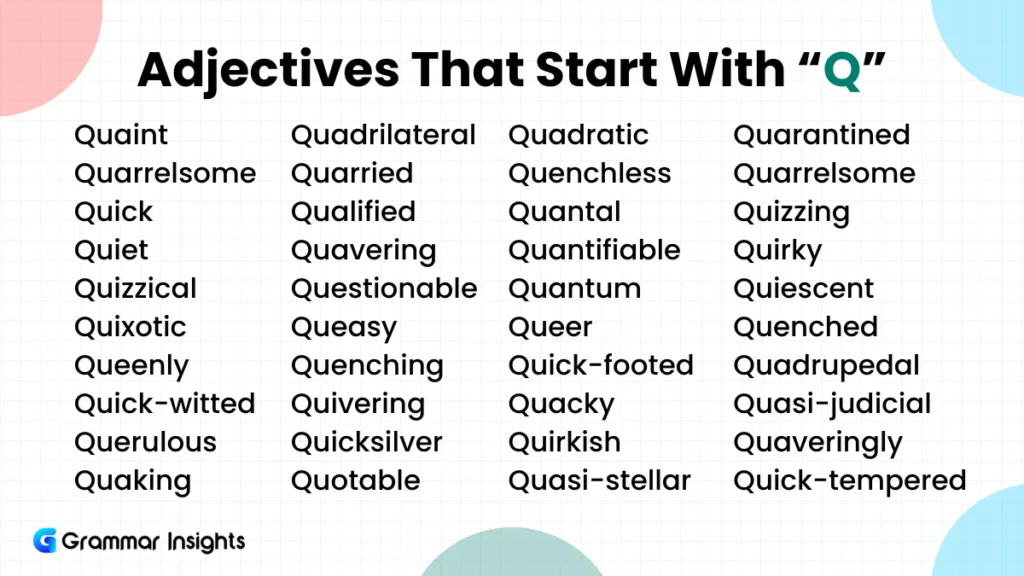 Adjectives That Start With “Q”

Quaint
Quarrelsome
Quick
Quiet
Quizzical
Quixotic
Queenly
Quick-witted
Querulous
Quaking

Quadrilateral
Quarried
Qualified
Quavering
Questionable
Queasy
Quenching
Quivering
Quicksilver
Quotable

Quadratic
Quenchless
Quantal
Quantifiable
Quantum
Queer
Quick-footed
Quacky
Quirkish
Quasi-stellar

Quarantined
Quarrelsome
Quizzing
Quirky
Quiescent
Quenched
Quadrupedal
Quasi-judicial
Quaveringly
Quick-tempered

Grammar Insights